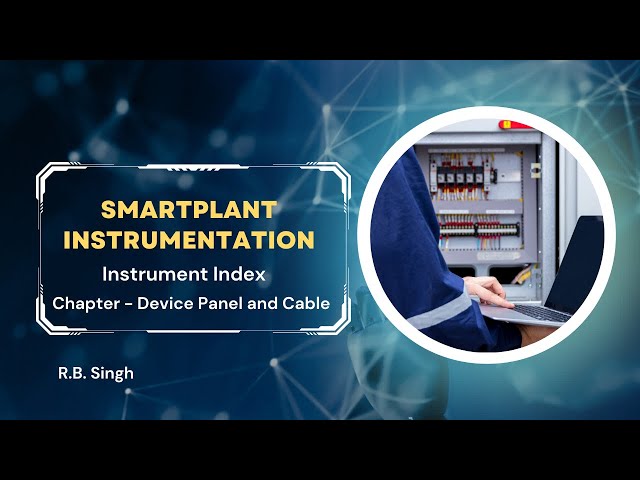 SMARTPLANT INSTRUMENTATION

Instrument Index

Chapter - Device Panel and Cable

R.B. Singh